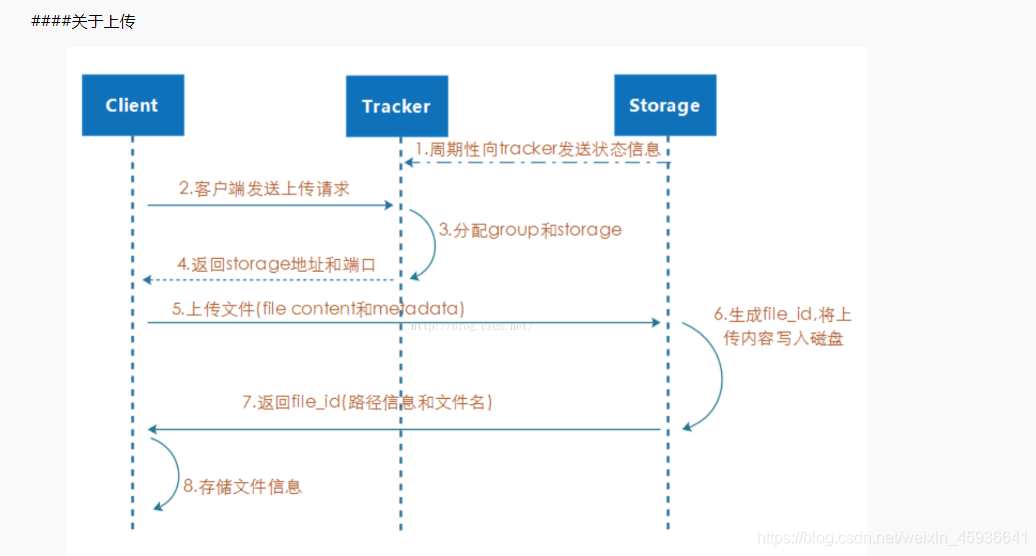 ####关于上传

Client

Tracker

Storage

1.周期性向tracker发送状态信息

2.客户端发送上传请求

3.分配group和storage

4.返回storage地址和端口

5.上传文件(file content和metadata)

http://blog.csdn.net/

6.生成file_id,将上传内容写入磁盘

7.返回file_id(路径信息和文件名)

8.存储文件信息

https://blog.csdn.net/weixin_45936641